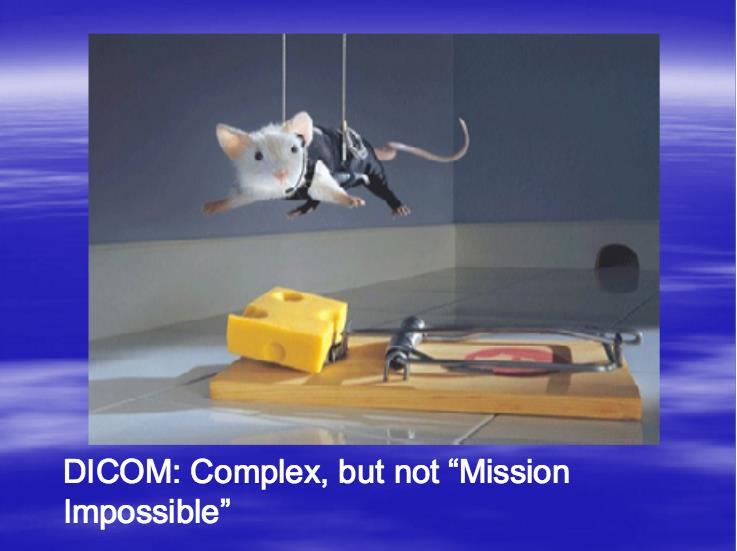 DICOM: Complex, but not “Mission Impossible”